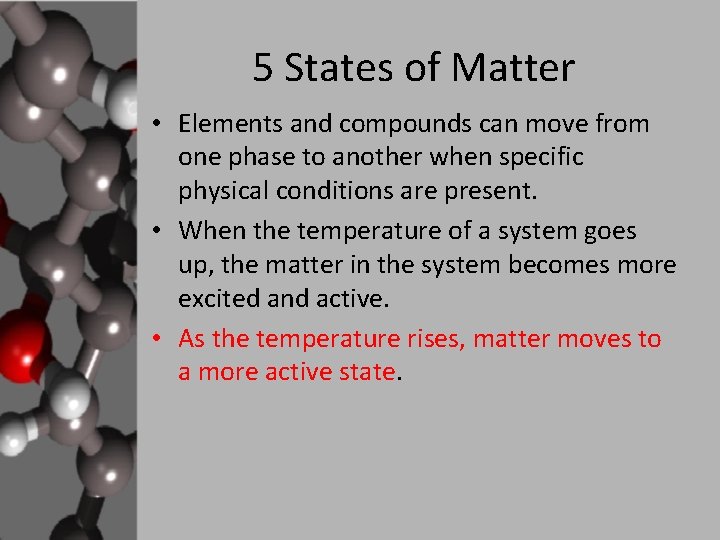 5 States of Matter

• Elements and compounds can move from one phase to another when specific physical conditions are present.

• When the temperature of a system goes up, the matter in the system becomes more excited and active.

• As the temperature rises, matter moves to a more active state.